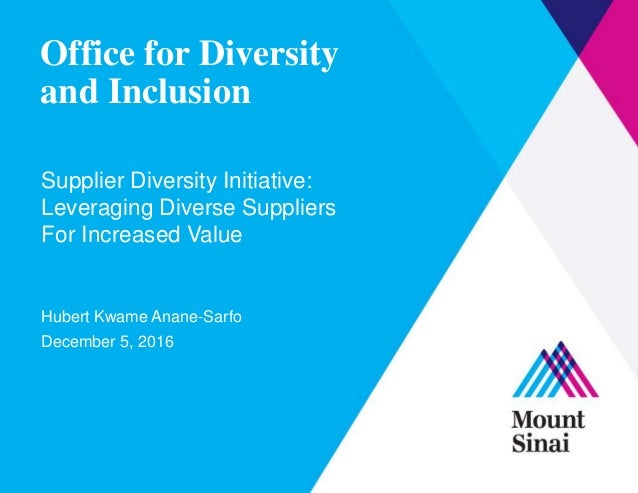 Office for Diversity and Inclusion

Supplier Diversity Initiative: Leveraging Diverse Suppliers For Increased Value

Hubert Kwame Anane-Sarfo

December 5, 2016

Mount Sinai